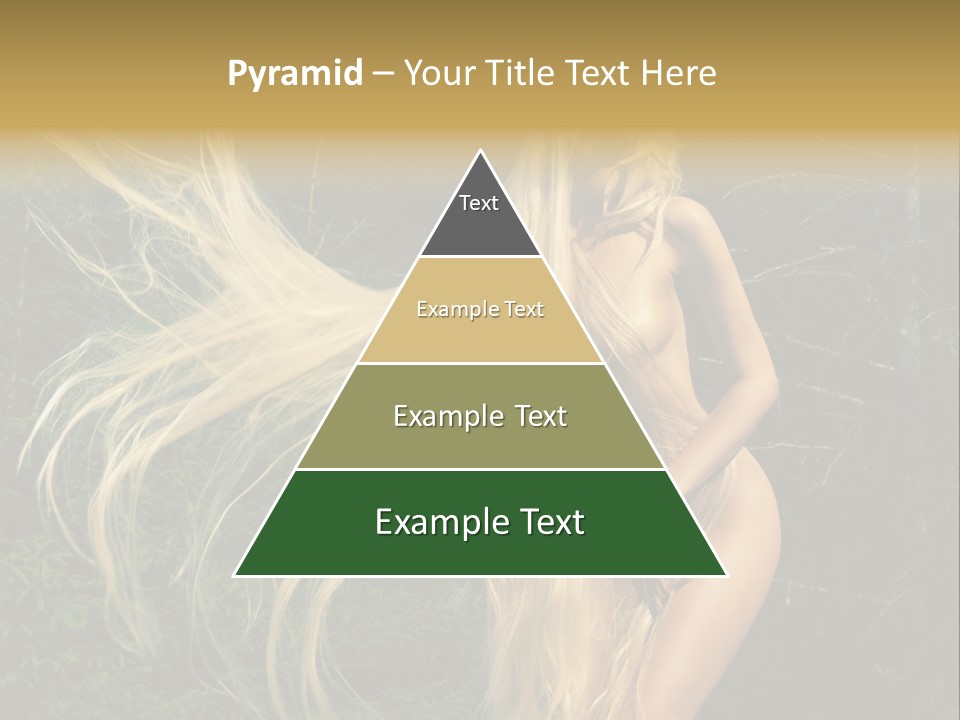 Pyramid – Your Title Text Here

Text

Example Text

Example Text

Example Text